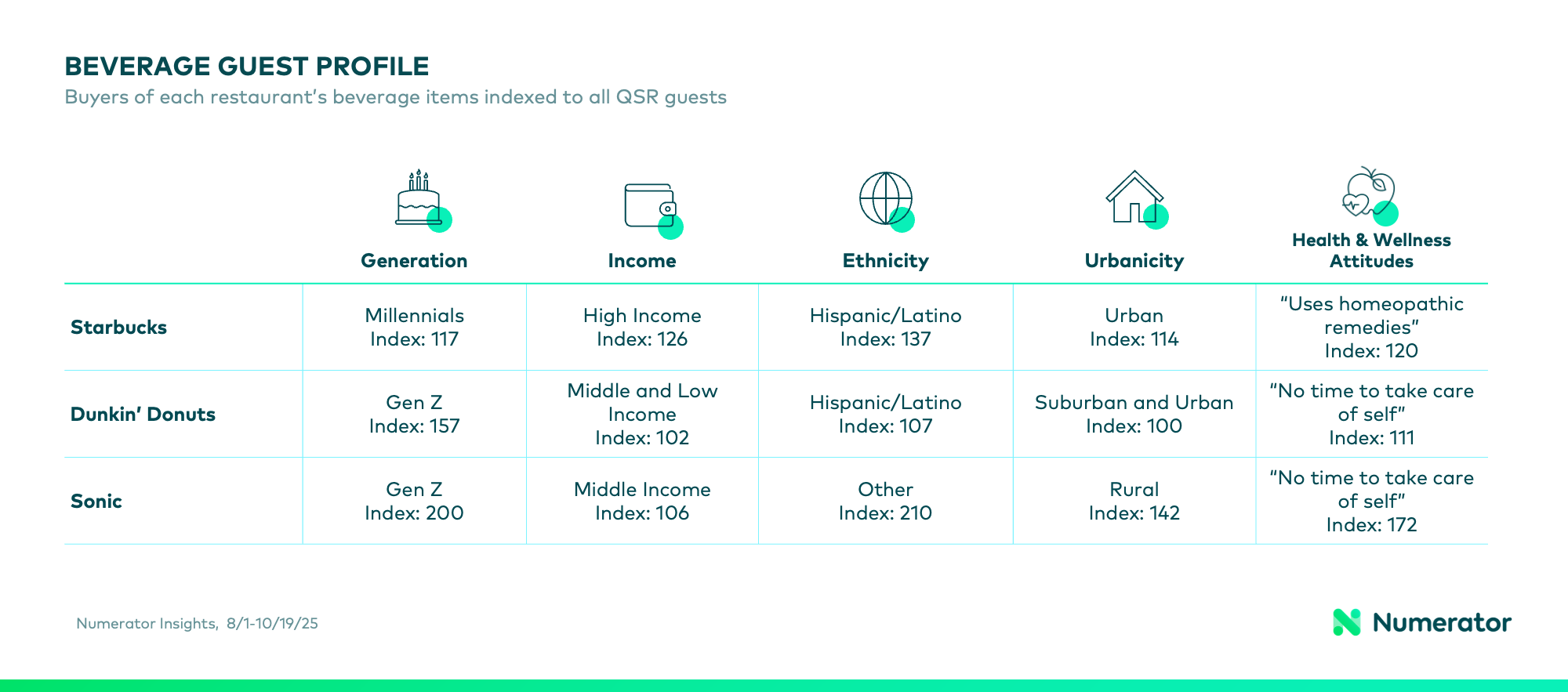 BEVERAGE GUEST PROFILE
Buyers of each restaurant's beverage items indexed to all QSR guests

| | Generation | Income | Ethnicity | Urbanicity | Health & Wellness Attitudes |
|---|---|---|---|---|---|
| Starbucks | Millennials Index: 117 | High Income Index: 126 | Hispanic/Latino Index: 137 | Urban Index: 114 | "Uses homeopathic remedies" Index: 120 |
| Dunkin' Donuts | Gen Z Index: 157 | Middle and Low Income Index: 102 | Hispanic/Latino Index: 107 | Suburban and Urban Index: 100 | "No time to take care of self" Index: 111 |
| Sonic | Gen Z Index: 200 | Middle Income Index: 106 | Other Index: 210 | Rural Index: 142 | "No time to take care of self" Index: 172 |

Numerator Insights, 8/1-10/19/25

Numerator